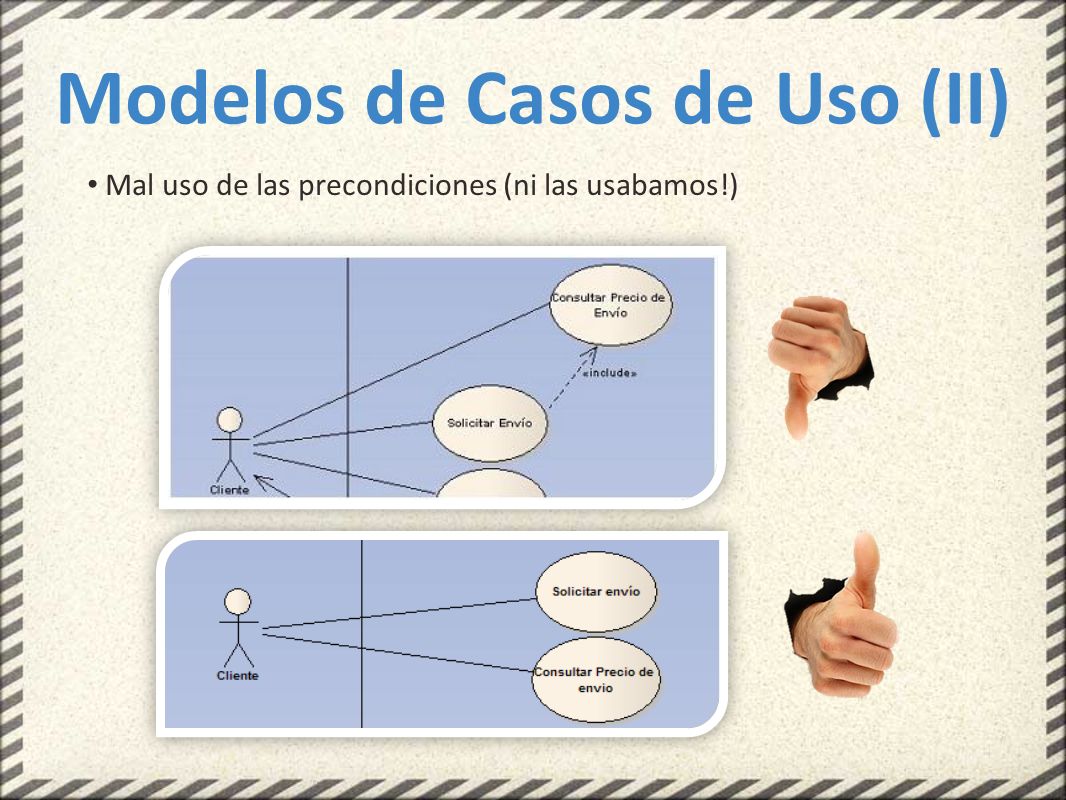 Modelos de Casos de Uso (II)

• Mal uso de las precondiciones (ni las usabamos!)

Consultar Precio de Envío

«include»

Solicitar Envío

Cliente

Solicitar envío

Consultar Precio de envío

Cliente